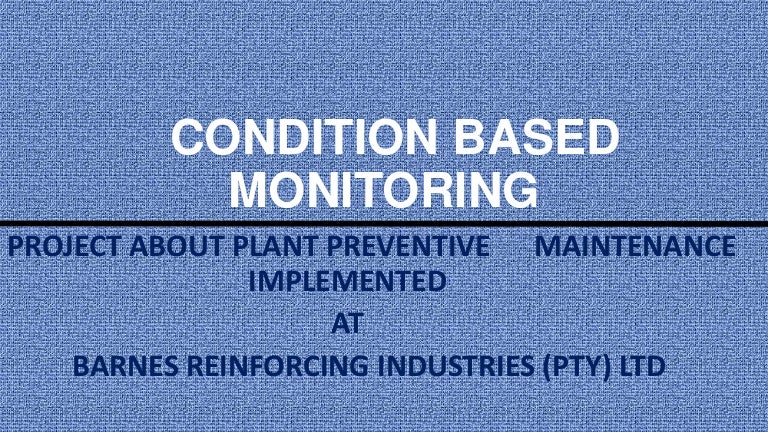 CONDITION BASED MONITORING

PROJECT ABOUT PLANT PREVENTIVE MAINTENANCE IMPLEMENTED

AT

BARNES REINFORCING INDUSTRIES (PTY) LTD